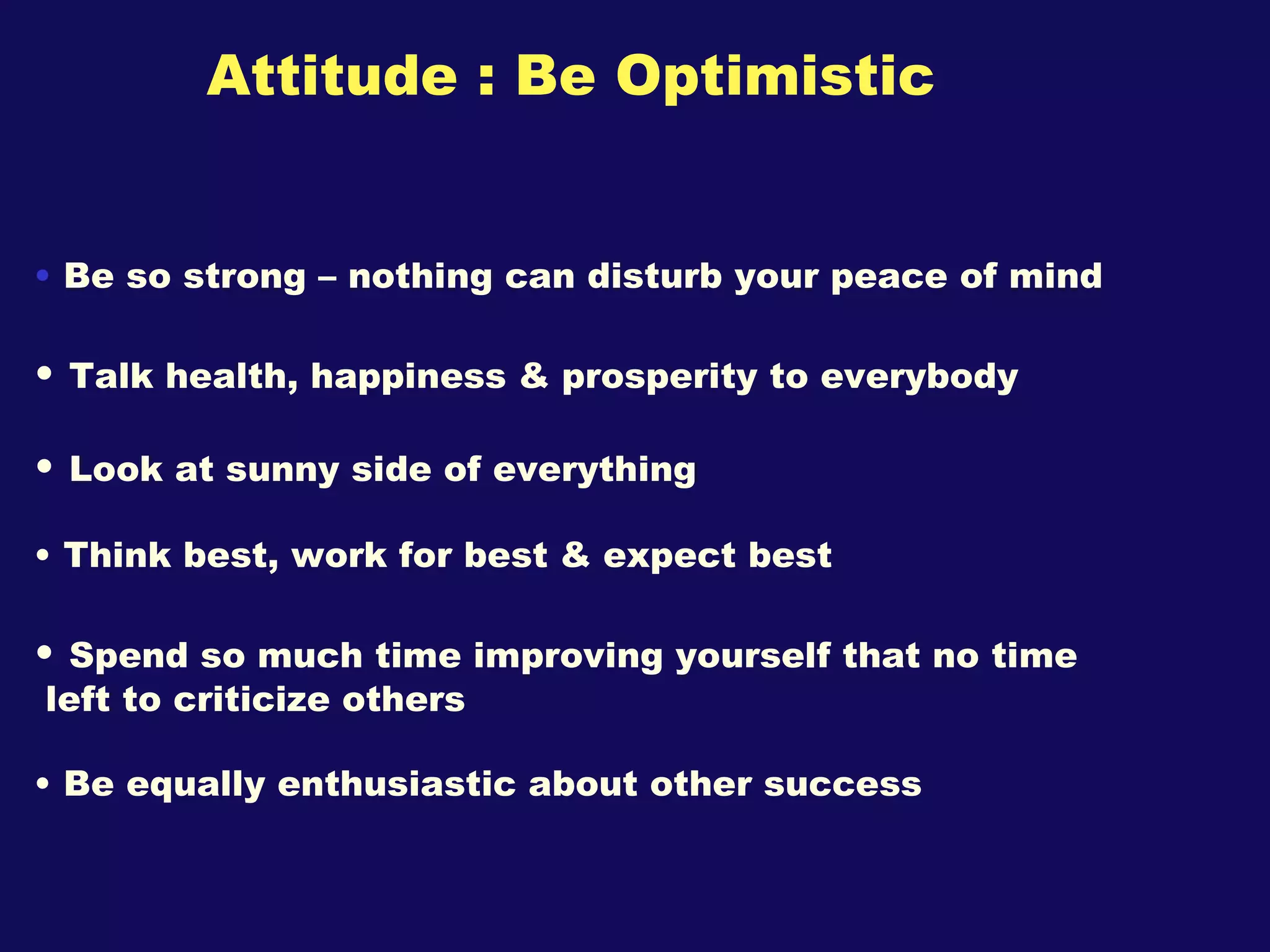 Attitude : Be Optimistic

• Be so strong – nothing can disturb your peace of mind

• Talk health, happiness & prosperity to everybody

• Look at sunny side of everything

• Think best, work for best & expect best

• Spend so much time improving yourself that no time left to criticize others

• Be equally enthusiastic about other success